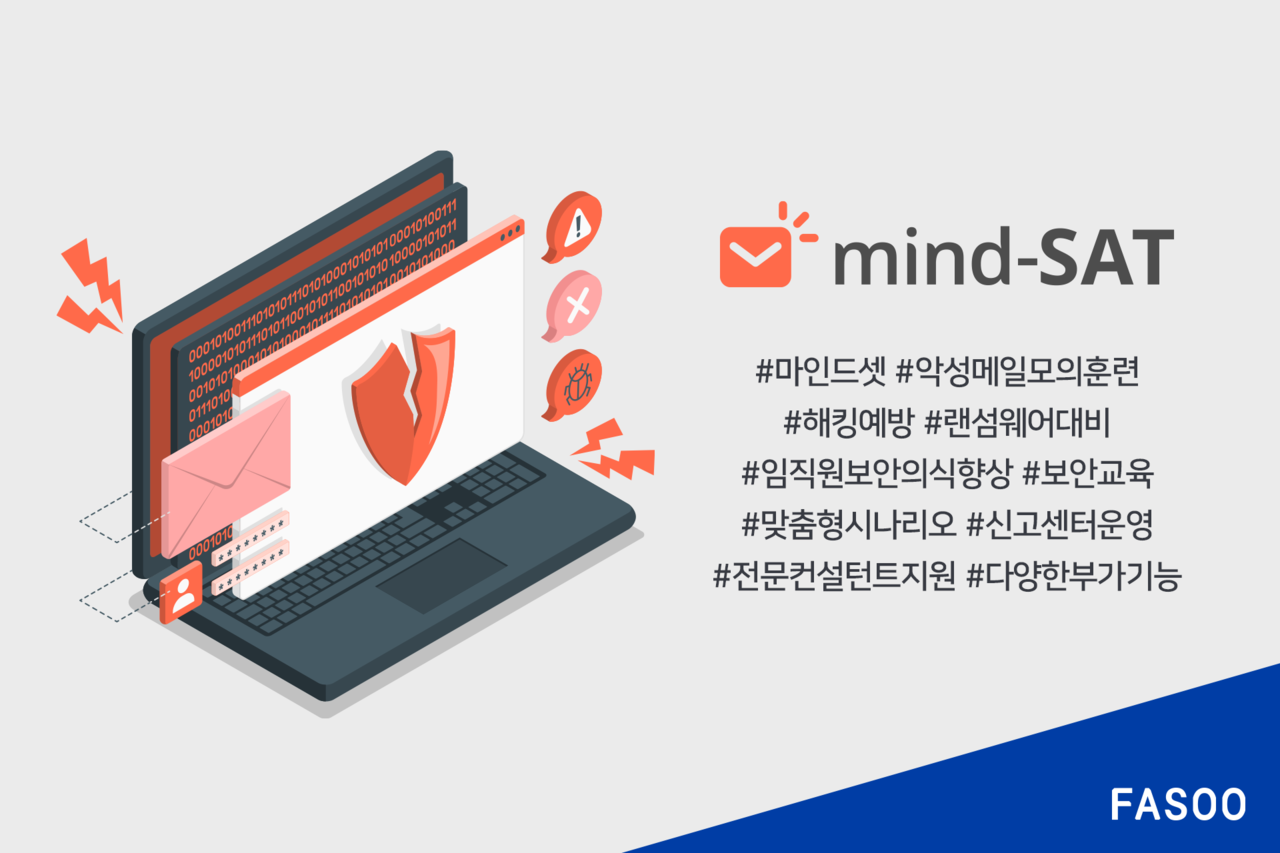 mind-SAT

#마인드셋 #악성메일모의훈련
#해킹예방 #랜섬웨어대비
#임직원보안의식향상 #보안교육
#맞춤형시나리오 #신고센터운영
#전문컨설턴트지원 #다양한부가기능

FASOO